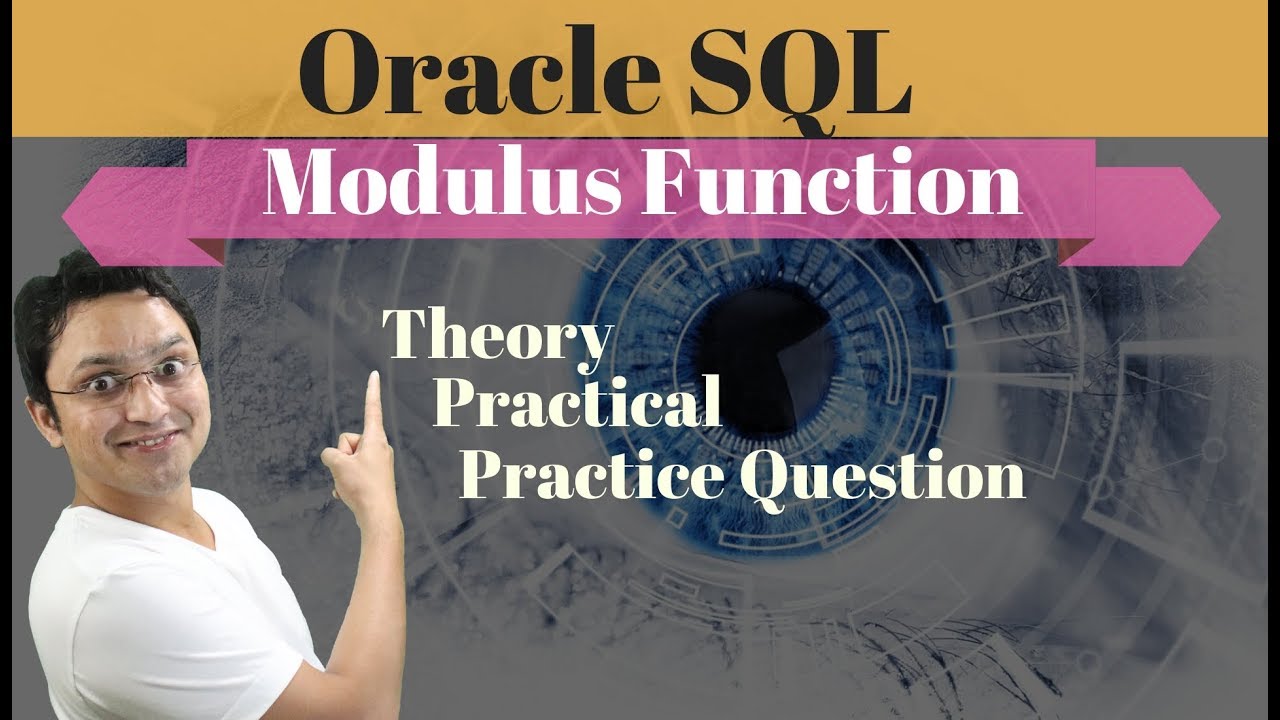 Oracle SQL

Modulus Function

Theory
Practical
Practice Question